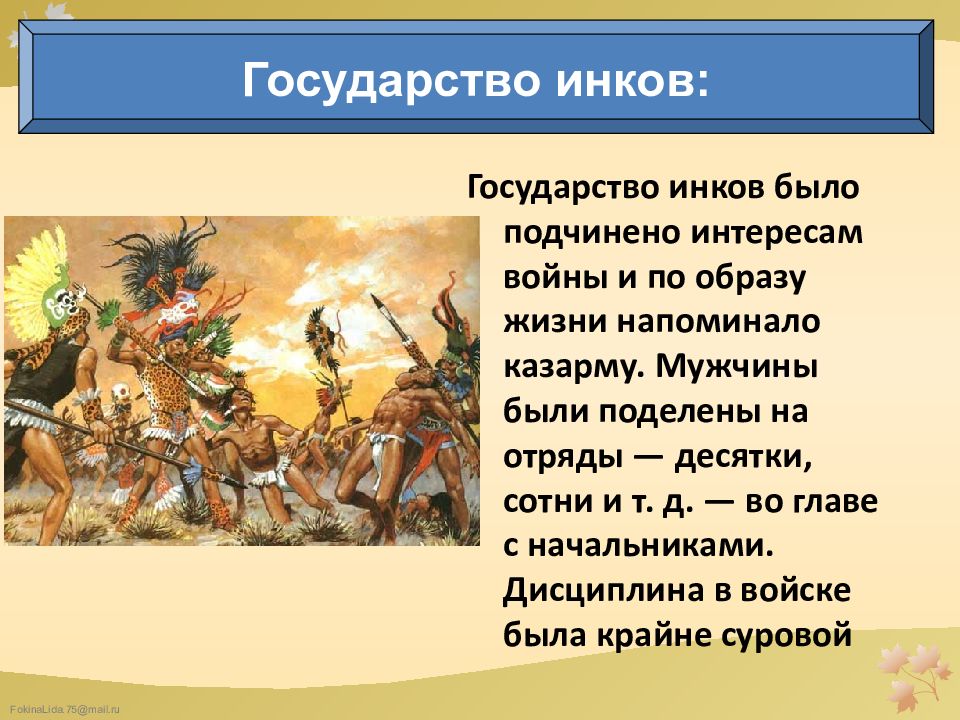 Государство инков:

Государство инков было подчинено интересам войны и по образу жизни напоминало казарму. Мужчины были поделены на отряды — десятки, сотни и т. д. — во главе с начальниками. Дисциплина в войске была крайне суровой

FokinaLida.75@mail.ru